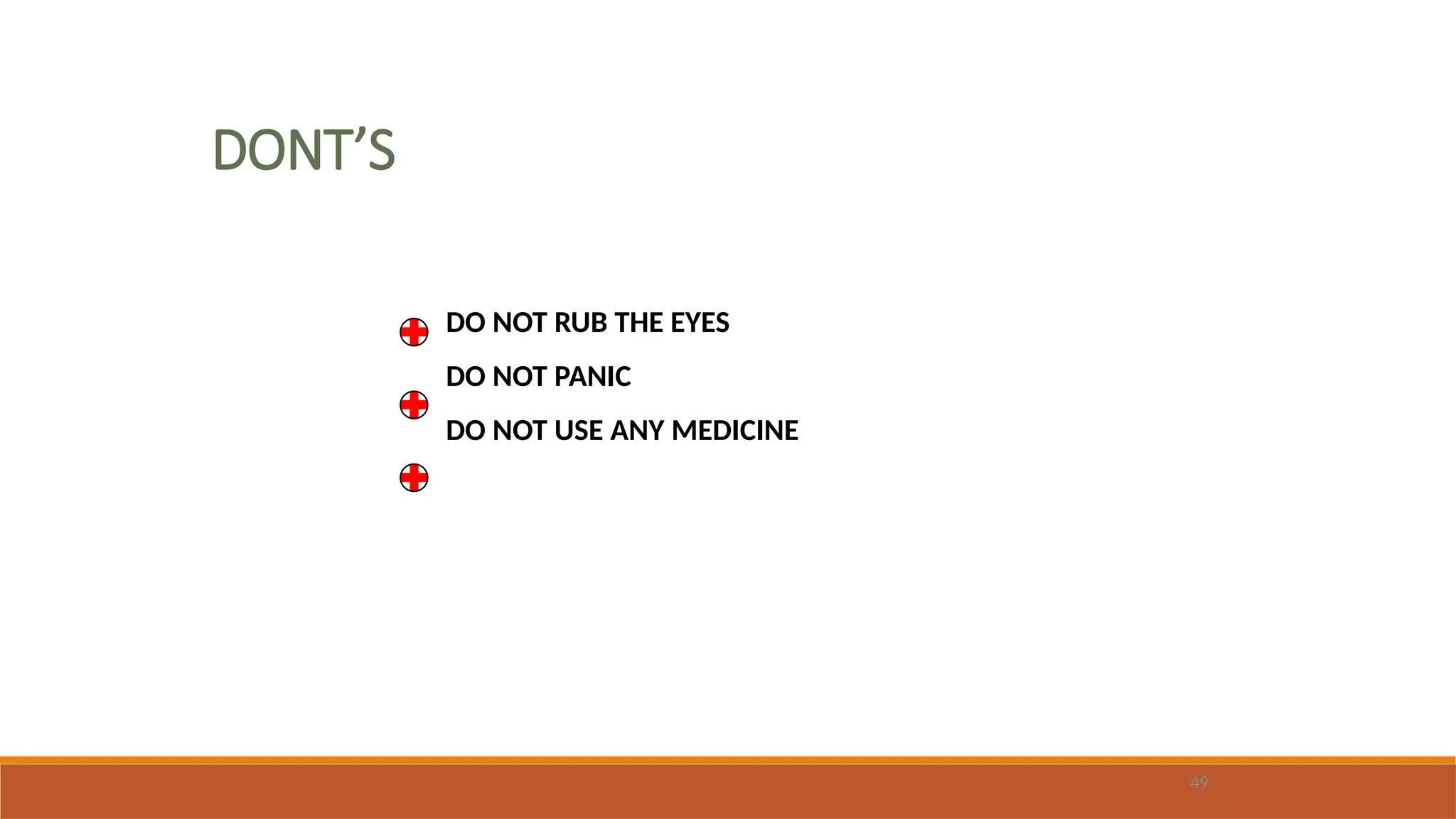 DONT’S

DO NOT RUB THE EYES

DO NOT PANIC

DO NOT USE ANY MEDICINE

49